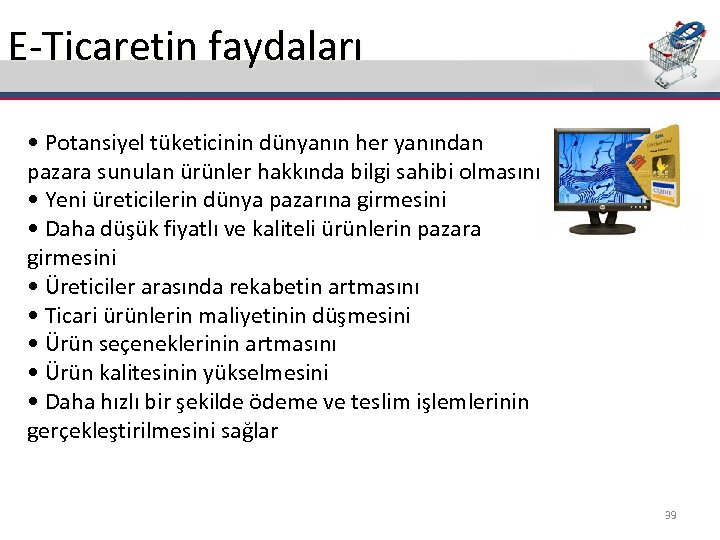 E-Ticaretin faydaları

• Potansiyel tüketicinin dünyanın her yanından pazara sunulan ürünler hakkında bilgi sahibi olmasını
• Yeni üreticilerin dünya pazarına girmesini
• Daha düşük fiyatlı ve kaliteli ürünlerin pazara girmesini
• Üreticiler arasında rekabetin artmasını
• Ticari ürünlerin maliyetinin düşmesini
• Ürün seçeneklerinin artmasını
• Ürün kalitesinin yükselmesini
• Daha hızlı bir şekilde ödeme ve teslim işlemlerinin gerçekleştirilmesini sağlar

39